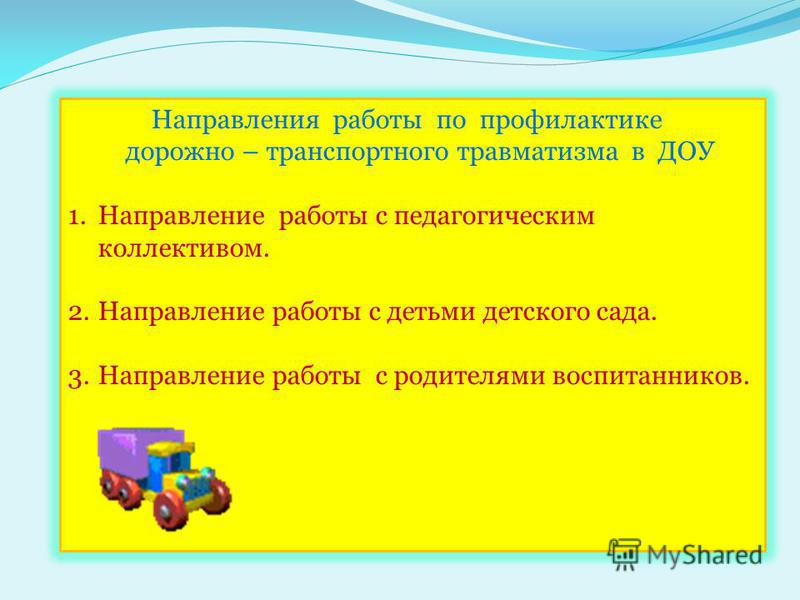 Направления работы по профилактике дорожно – транспортного травматизма в ДОУ

1. Направление работы с педагогическим коллективом.

2. Направление работы с детьми детского сада.

3. Направление работы с родителями воспитанников.

MyShared